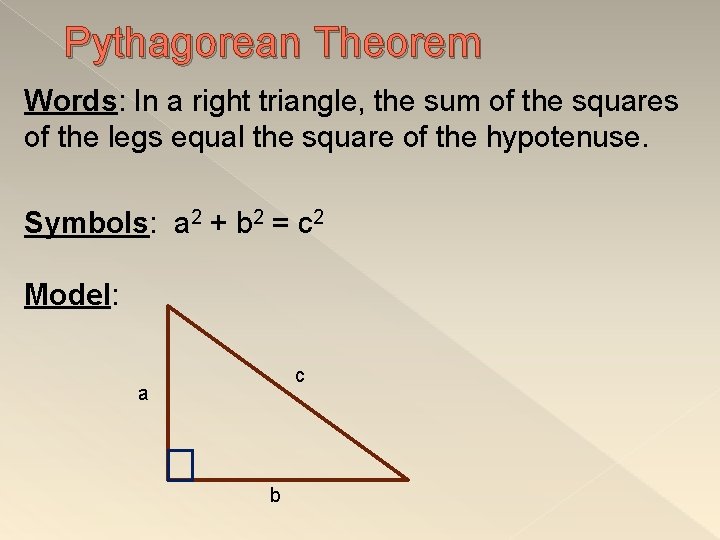 Pythagorean Theorem

Words: In a right triangle, the sum of the squares of the legs equal the square of the hypotenuse.

Symbols: $a^2 + b^2 = c^2$

Model:

a

c

b